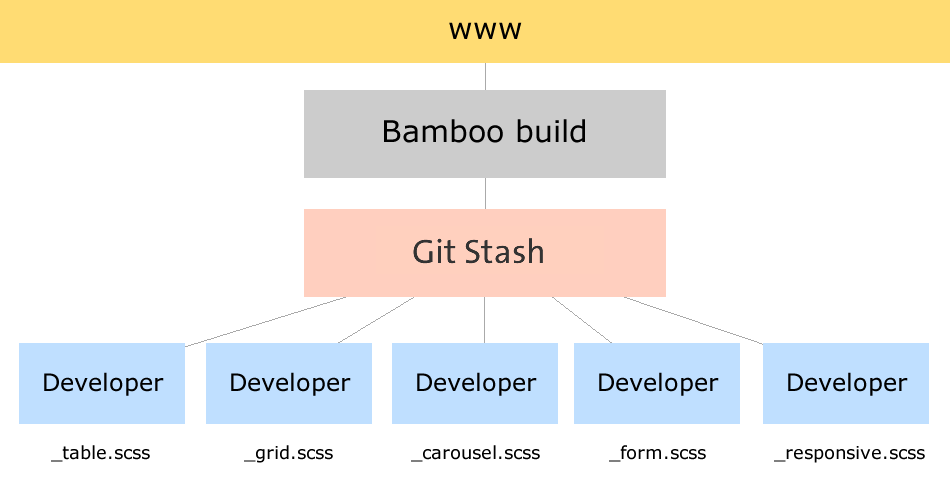 www

Bamboo build

Git Stash

Developer

Developer

Developer

Developer

Developer

_table.scss

_grid.scss

_carousel.scss

_form.scss

_responsive.scss